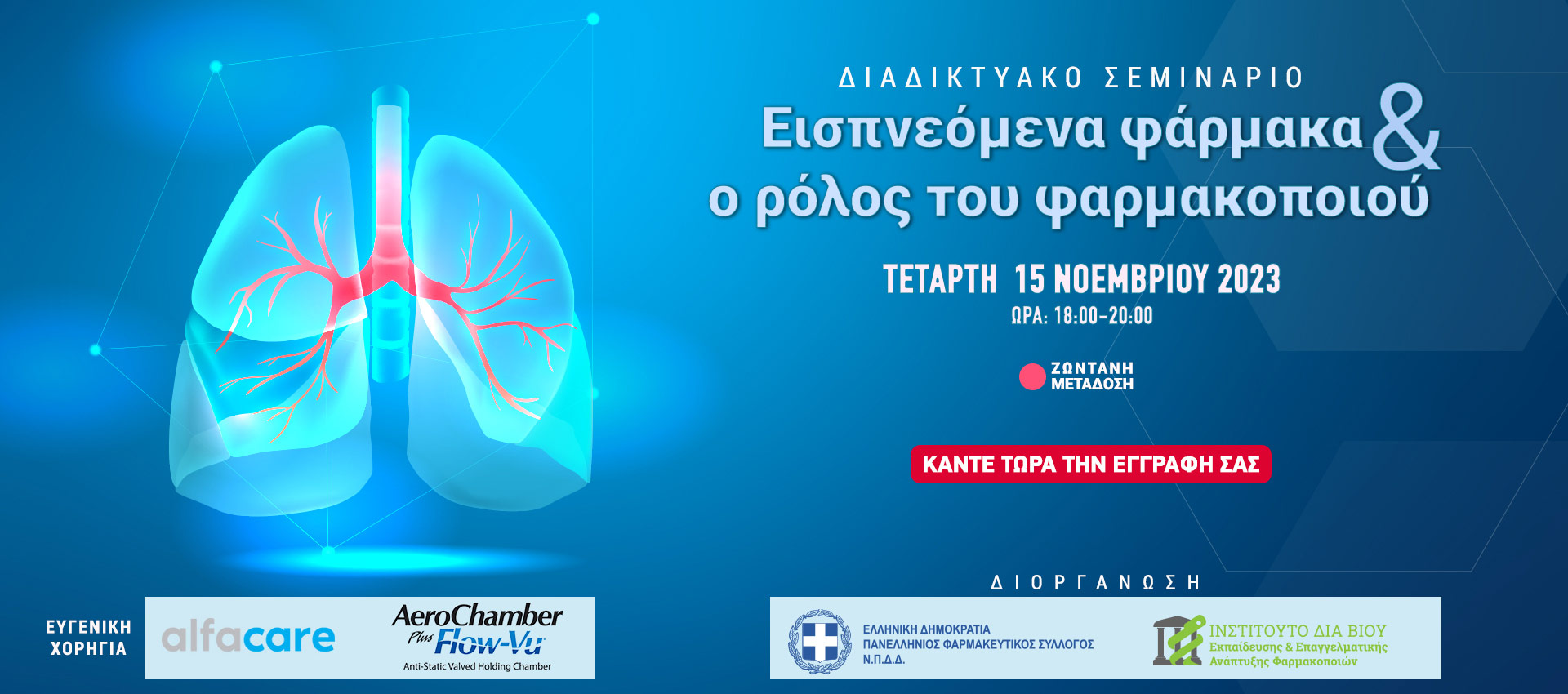 ΔΙΑΔΙΚΤΥΑΚΟ ΣΕΜΙΝΑΡΙΟ

Εισπνεόμενα φάρμακα & ο ρόλος του φαρμακοποιού

ΤΕΤΑΡΤΗ 15 ΝΟΕΜΒΡΙΟΥ 2023

ΩΡΑ: 18:00-20:00

ΖΩΝΤΑΝΗ ΜΕΤΑΔΟΣΗ

ΚΑΝΤΕ ΤΩΡΑ ΤΗΝ ΕΓΓΡΑΦΗ ΣΑΣ

ΕΥΓΕΝΙΚΗ ΧΟΡΗΓΙΑ

alfacare

AeroChamber Plus Flow-Vu

Anti-Static Valved Holding Chamber

ΔΙΟΡΓΑΝΩΣΗ

ΕΛΛΗΝΙΚΗ ΔΗΜΟΚΡΑΤΙΑ
ΠΑΝΕΛΛΗΝΙΟΣ ΦΑΡΜΑΚΕΥΤΙΚΟΣ ΣΥΛΛΟΓΟΣ
Ν.Π.Δ.Δ.

ΙΝΣΤΙΤΟΥΤΟ ΔΙΑ ΒΙΟΥ
Εκπαίδευσης & Επαγγελματικής
Ανάπτυξης Φαρμακοποιών